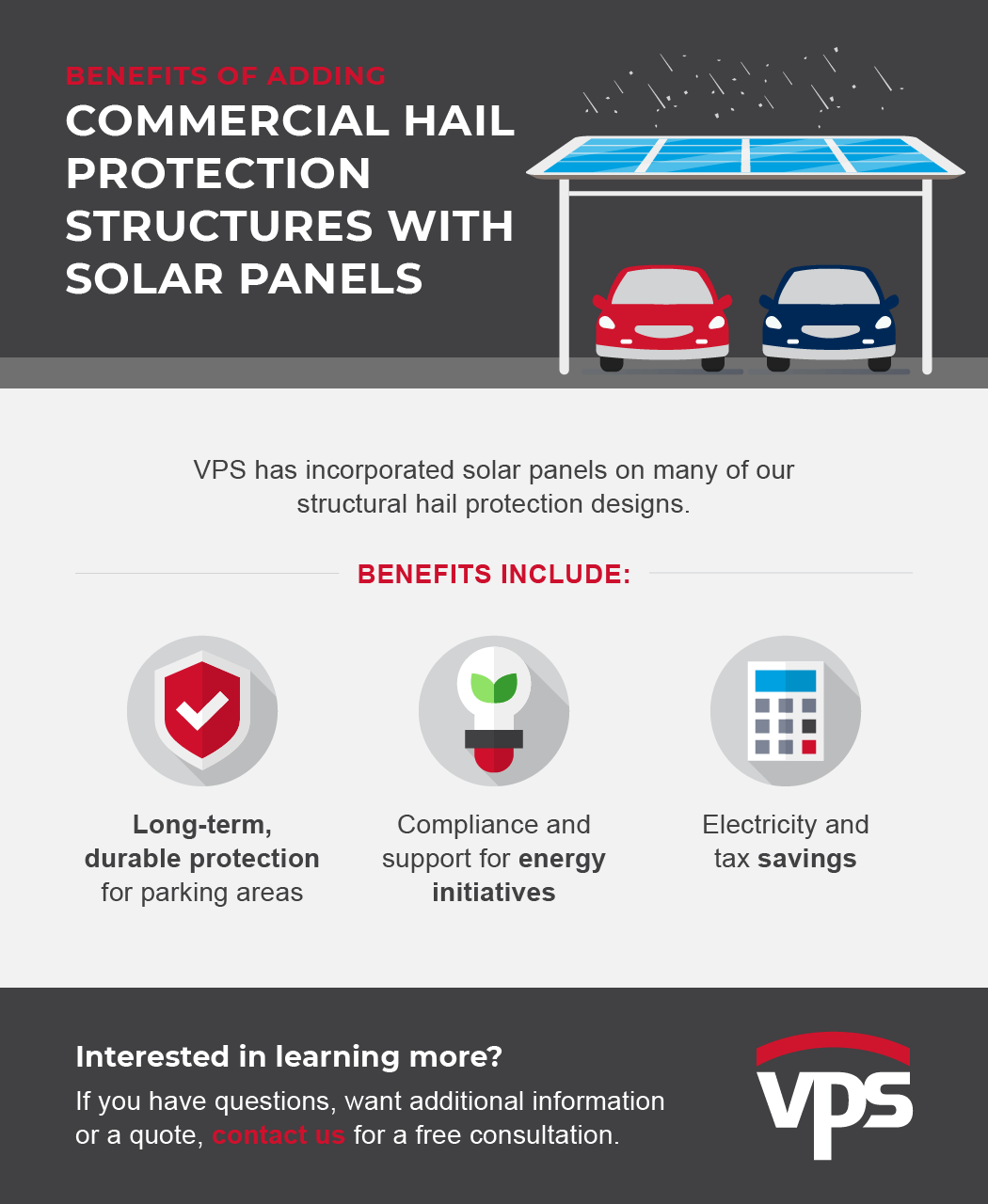 BENEFITS OF ADDING
COMMERCIAL HAIL PROTECTION STRUCTURES WITH SOLAR PANELS

VPS has incorporated solar panels on many of our structural hail protection designs.

BENEFITS INCLUDE:

Long-term, durable protection for parking areas

Compliance and support for energy initiatives

Electricity and tax savings

Interested in learning more?

If you have questions, want additional information or a quote, contact us for a free consultation.

VPS